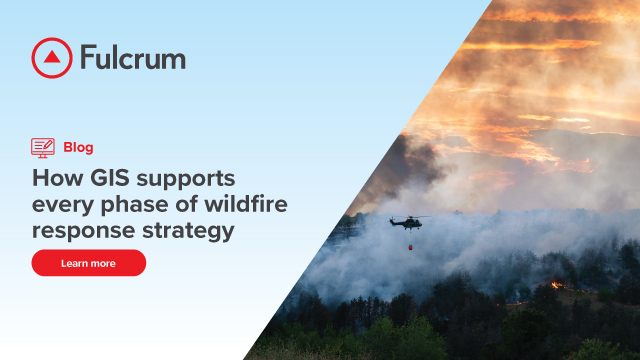 Fulcrum

Blog

How GIS supports every phase of wildfire response strategy

Learn more